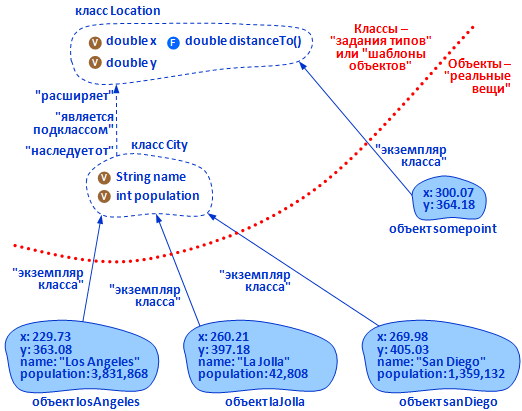 класс Location

V double x F double distanceTo()
V double y

Классы – "задания типов" или "шаблоны объектов"

Объекты – "реальные вещи"

"расширяет"
"является подклассом"
"наследует от"

класс City

V String name
V int population

"экземпляр класса"

x: 300.07
y: 364.18

объект somepoint

"экземпляр класса"

"экземпляр класса"

"экземпляр класса"

x: 229.73
y: 363.08
name: "Los Angeles"
population: 3,831,868

объект losAngeles

x: 260.21
y: 397.18
name: "La Jolla"
population: 42,808

объект laJolla

x: 269.98
y: 405.03
name: "San Diego"
population: 1,359,132

объект sanDiego